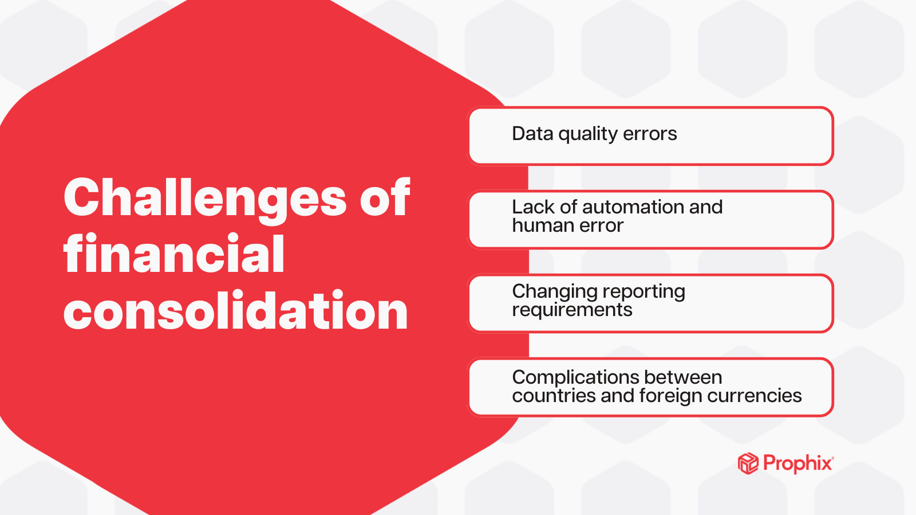 Challenges of financial consolidation

Data quality errors

Lack of automation and human error

Changing reporting requirements

Complications between countries and foreign currencies

Prophix